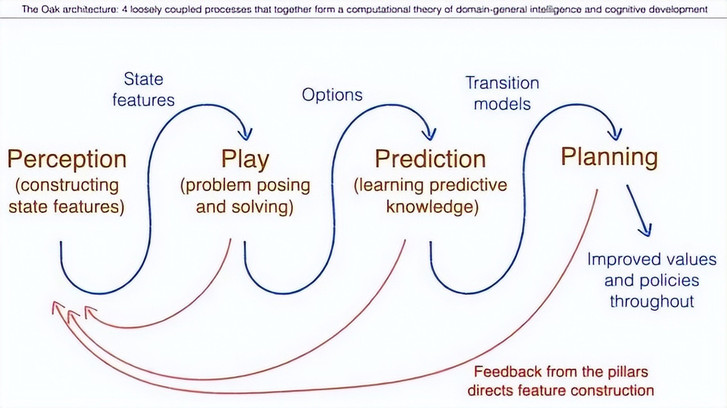 The Oak architecture: 4 loosely coupled processes that together form a computational theory of domain-general intelligence and cognitive development

State features

Options

Transition models

Perception (constructing state features)

Play (problem posing and solving)

Prediction (learning predictive knowledge)

Planning

Improved values and policies throughout

Feedback from the pillars directs feature construction